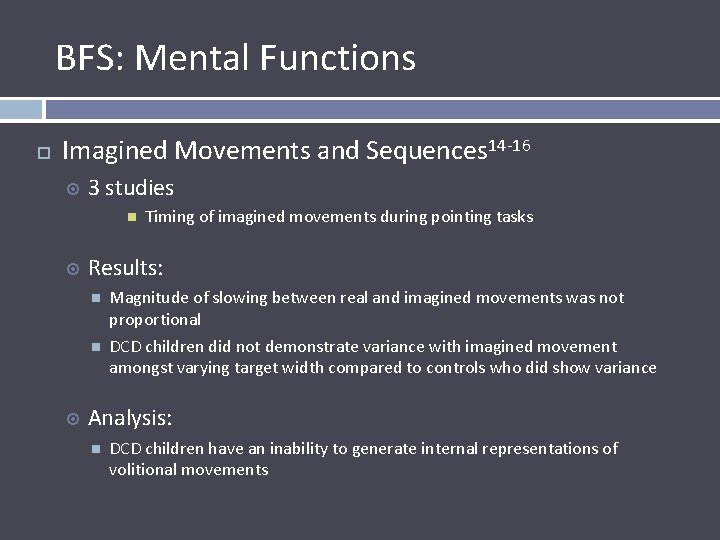 BFS: Mental Functions

Imagined Movements and Sequences$^{14-16}$

3 studies

Timing of imagined movements during pointing tasks

Results:

Magnitude of slowing between real and imagined movements was not proportional

DCD children did not demonstrate variance with imagined movement amongst varying target width compared to controls who did show variance

Analysis:

DCD children have an inability to generate internal representations of volitional movements